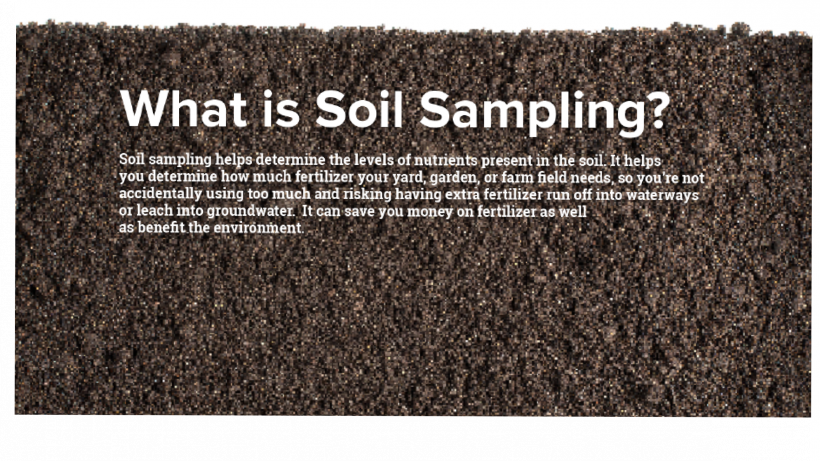 What is Soil Sampling?

Soil sampling helps determine the levels of nutrients present in the soil. It helps you determine how much fertilizer your yard, garden, or farm field needs, so you're not accidentally using too much and risking having extra fertilizer run off into waterways or leach into groundwater.  It can save you money on fertilizer as well as benefit the environment.